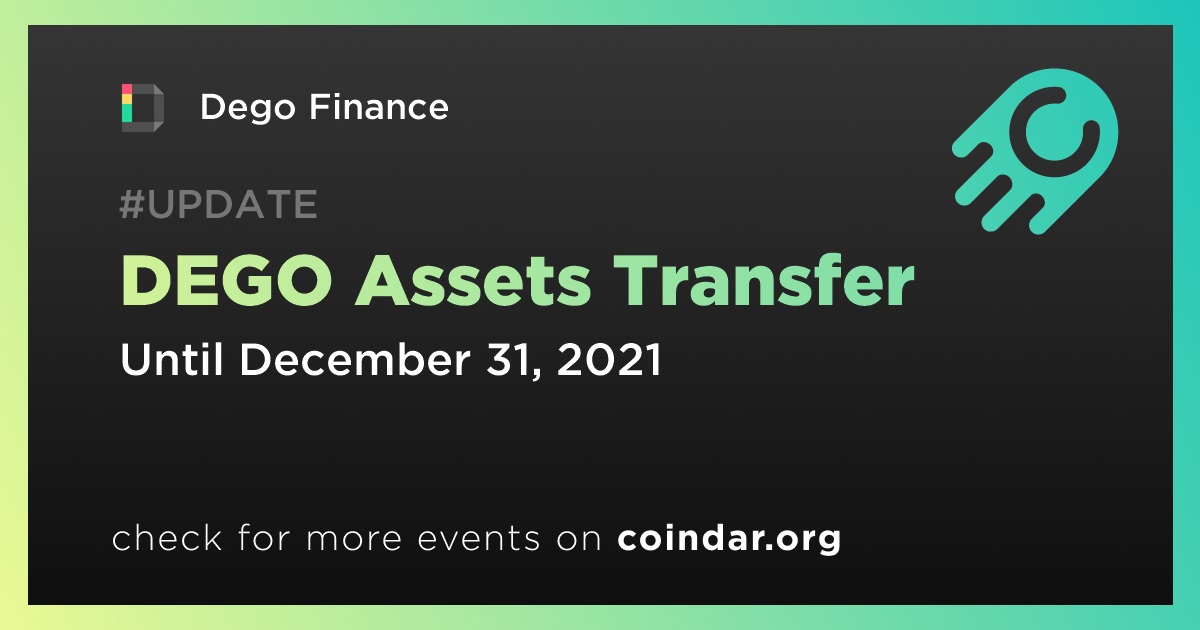 Dego Finance

#UPDATE

DEGO Assets Transfer

Until December 31, 2021

check for more events on coindar.org